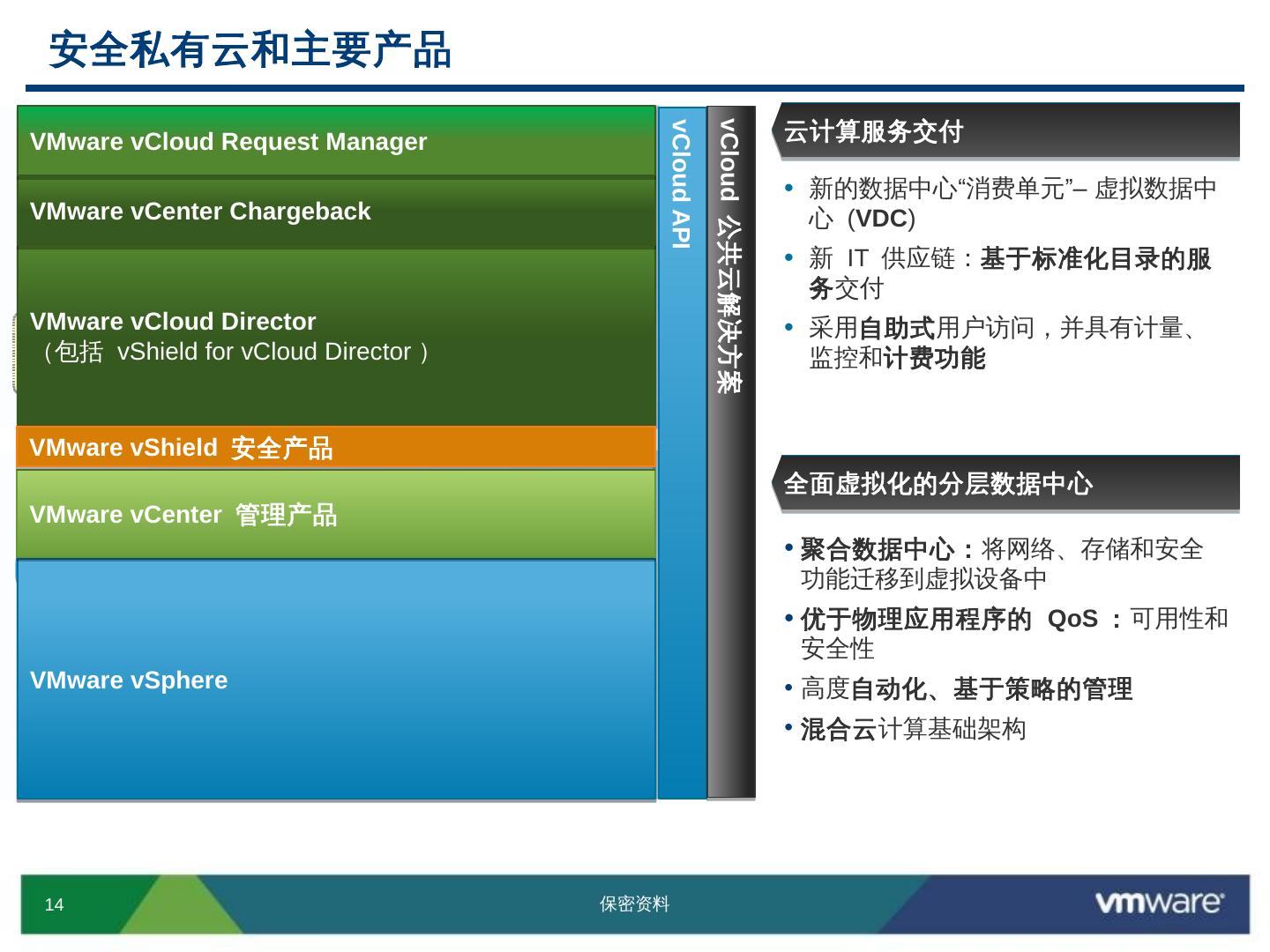 安全私有云和主要产品

VMware vCloud Request Manager

VMware vCenter Chargeback

VMware vCloud Director
（包括 vShield for vCloud Director）

VMware vShield 安全产品

VMware vCenter 管理产品

VMware vSphere

vCloud API

vCloud 公共云解决方案

云计算服务交付

• 新的数据中心“消费单元”– 虚拟数据中心 (VDC)
• 新 IT 供应链：基于标准化目录的服务交付
• 采用自助式用户访问，并具有计量、监控和计费功能

全面虚拟化的分层数据中心

• 聚合数据中心：将网络、存储和安全功能迁移到虚拟设备中
• 优于物理应用程序的 QoS ：可用性和安全性
• 高度自动化、基于策略的管理
• 混合云计算基础架构

14

保密资料

vmware